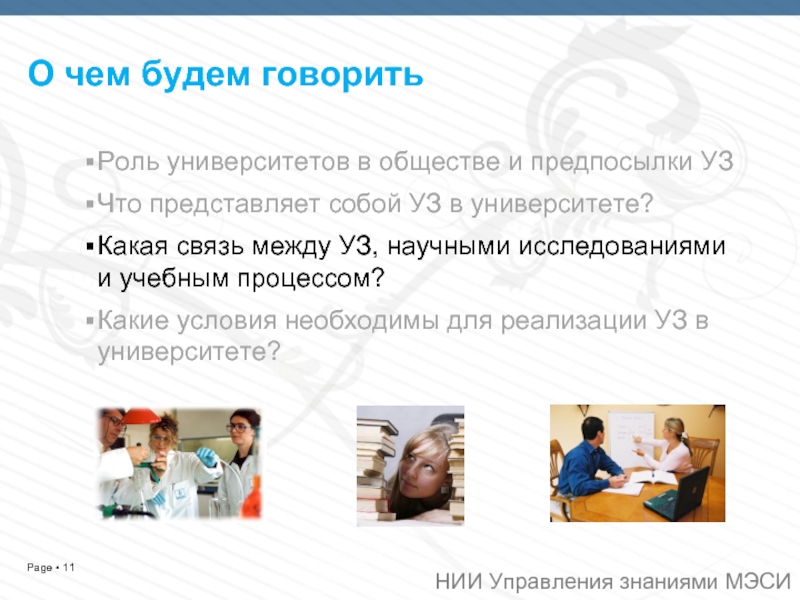 О чем будем говорить

▪Роль университетов в обществе и предпосылки УЗ

▪Что представляет собой УЗ в университете?

▪Какая связь между УЗ, научными исследованиями и учебным процессом?

▪Какие условия необходимы для реализации УЗ в университете?

Page ▪ 11

НИИ Управления знаниями МЭСИ